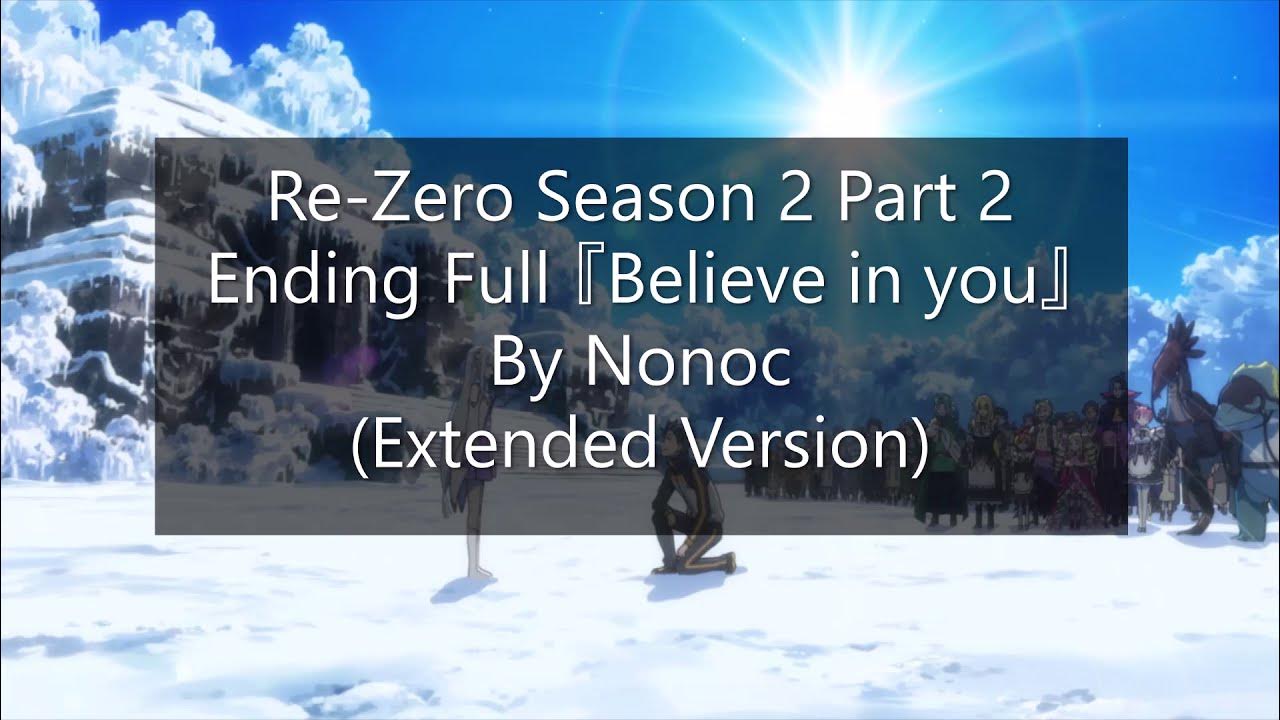 Re-Zero Season 2 Part 2
Ending Full『Believe in you』
By Nonoc
(Extended Version)